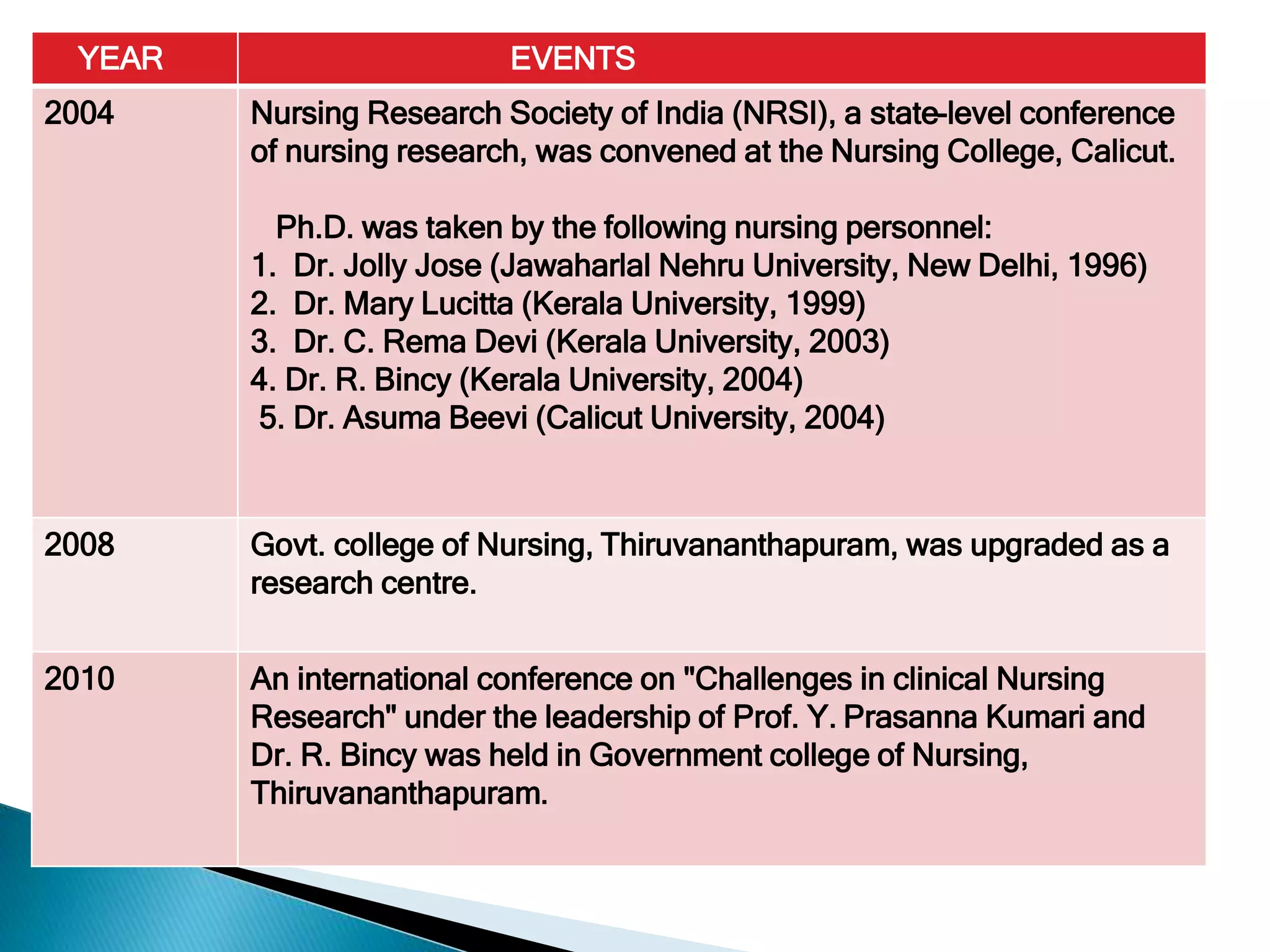 | YEAR | EVENTS |
|---|---|
| 2004 | Nursing Research Society of India (NRSI), a state-level conference of nursing research, was convened at the Nursing College, Calicut.<br><br>Ph.D. was taken by the following nursing personnel:<br>1. Dr. Jolly Jose (Jawaharlal Nehru University, New Delhi, 1996)<br>2. Dr. Mary Lucitta (Kerala University, 1999)<br>3. Dr. C. Rema Devi (Kerala University, 2003)<br>4. Dr. R. Bincy (Kerala University, 2004)<br>5. Dr. Asuma Beevi (Calicut University, 2004) |
| 2008 | Govt. college of Nursing, Thiruvananthapuram, was upgraded as a research centre. |
| 2010 | An international conference on "Challenges in clinical Nursing Research" under the leadership of Prof. Y. Prasanna Kumari and Dr. R. Bincy was held in Government college of Nursing, Thiruvananthapuram. |